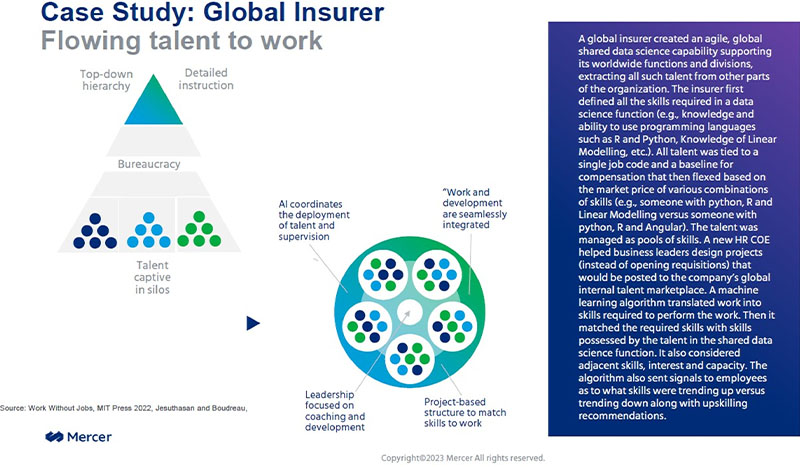 Case Study: Global Insurer
Flowing talent to work

Top-down hierarchy

Detailed instruction

Bureaucracy

Talent captive in silos

AI coordinates the deployment of talent and supervision

"Work and development are seamlessly integrated

Leadership focused on coaching and development

Project-based structure to match skills to work

Source: Work Without Jobs, MIT Press 2022, Jesuthasan and Boudreau,

Mercer

A global insurer created an agile, global shared data science capability supporting its worldwide functions and divisions, extracting all such talent from other parts of the organization. The insurer first defined all the skills required in a data science function (e.g., knowledge and ability to use programming languages such as R and Python, Knowledge of Linear Modelling, etc.). All talent was tied to a single job code and a baseline for compensation that then flexed based on the market price of various combinations of skills (e.g., someone with python, R and Linear Modelling versus someone with python, R and Angular). The talent was managed as pools of skills. A new HR COE helped business leaders design projects (instead of opening requisitions) that would be posted to the company's global internal talent marketplace. A machine learning algorithm translated work into skills required to perform the work. Then it matched the required skills with skills possessed by the talent in the shared data science function. It also considered adjacent skills, interest and capacity. The algorithm also sent signals to employees as to what skills were trending up versus trending down along with upskilling recommendations.

Copyright©2023 Mercer All rights reserved.